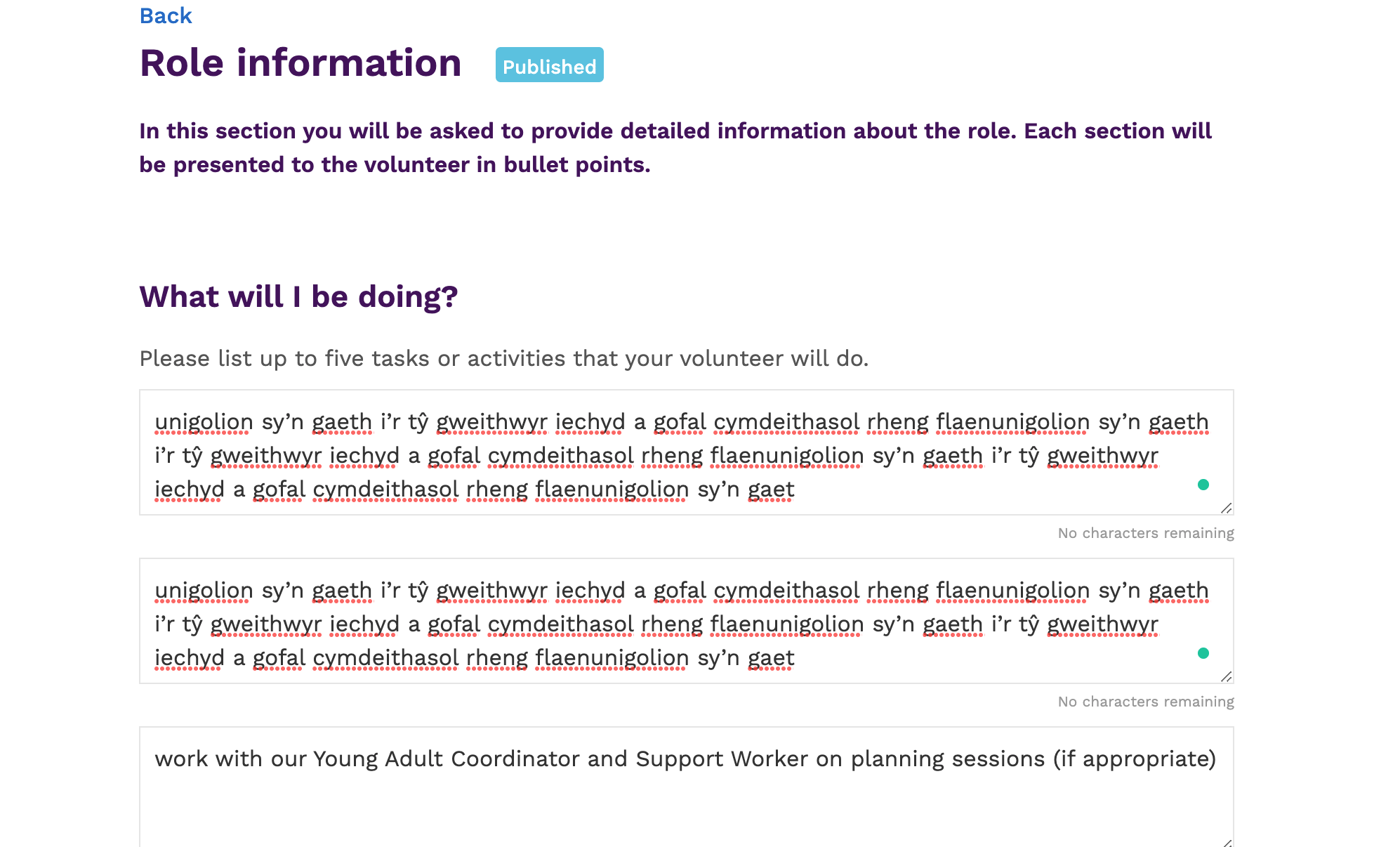 Back

Role information Published

In this section you will be asked to provide detailed information about the role. Each section will be presented to the volunteer in bullet points.

What will I be doing?

Please list up to five tasks or activities that your volunteer will do.

unigolion sy’n gaeth i’r tŷ gweithwyr iechyd a gofal cymdeithasol rheng flaenunigolion sy’n gaeth i’r tŷ gweithwyr iechyd a gofal cymdeithasol rheng flaenunigolion sy’n gaeth i’r tŷ gweithwyr iechyd a gofal cymdeithasol rheng flaenunigolion sy’n gaet

No characters remaining

unigolion sy’n gaeth i’r tŷ gweithwyr iechyd a gofal cymdeithasol rheng flaenunigolion sy’n gaeth i’r tŷ gweithwyr iechyd a gofal cymdeithasol rheng flaenunigolion sy’n gaeth i’r tŷ gweithwyr iechyd a gofal cymdeithasol rheng flaenunigolion sy’n gaet

No characters remaining

work with our Young Adult Coordinator and Support Worker on planning sessions (if appropriate)